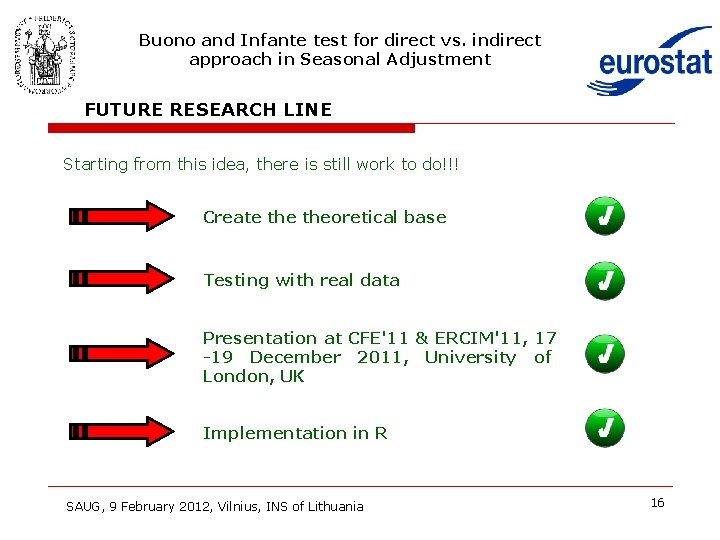 Buono and Infante test for direct vs. indirect approach in Seasonal Adjustment

eurostat

FUTURE RESEARCH LINE

Starting from this idea, there is still work to do!!!

Create the theoretical base

Testing with real data

Presentation at CFE'11 & ERCIM'11, 17 -19 December 2011, University of London, UK

Implementation in R

SAUG, 9 February 2012, Vilnius, INS of Lithuania

16